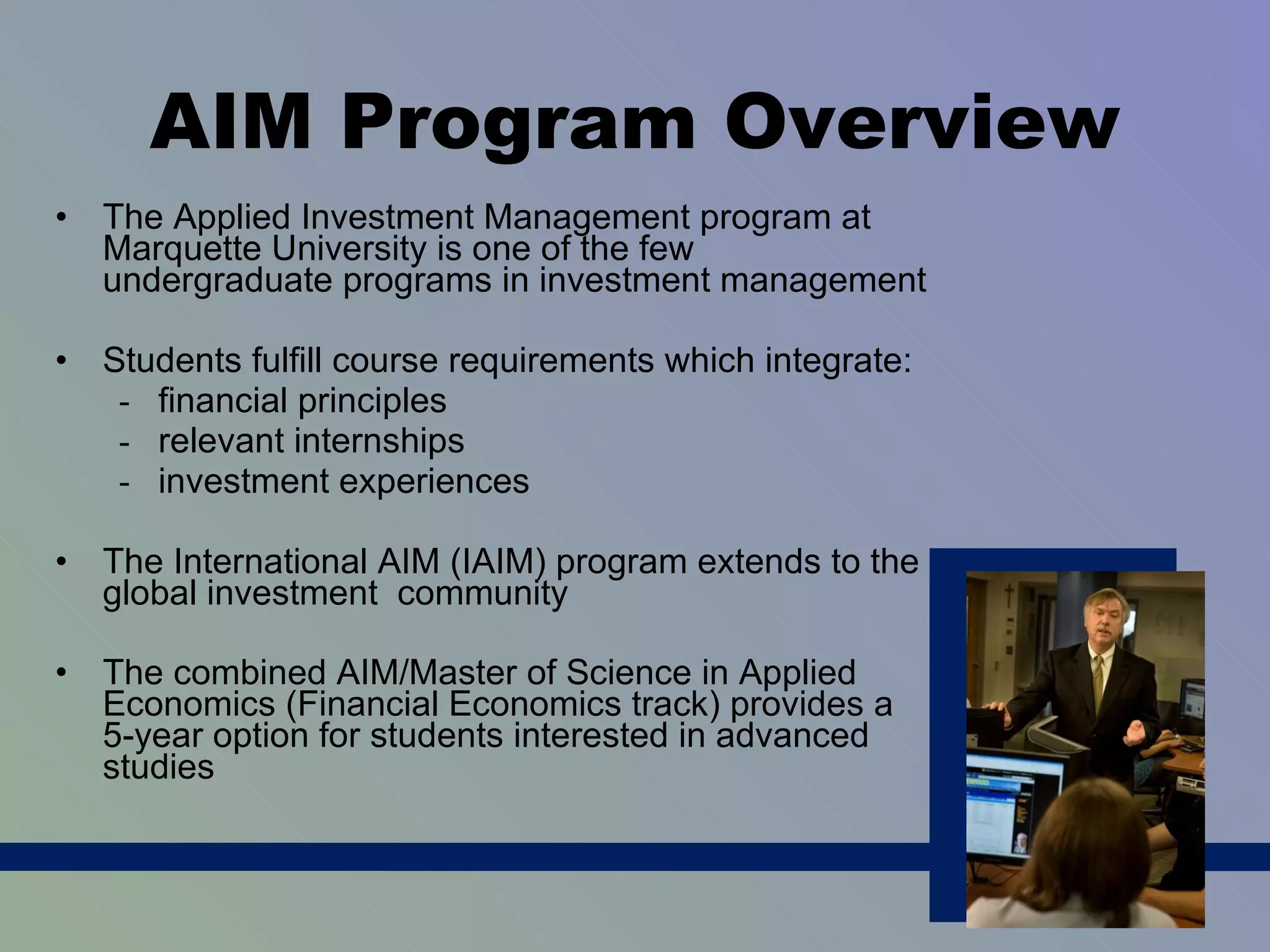 AIM Program Overview

• The Applied Investment Management program at Marquette University is one of the few undergraduate programs in investment management

• Students fulfill course requirements which integrate:
- financial principles
- relevant internships
- investment experiences

• The International AIM (IAIM) program extends to the global investment community

• The combined AIM/Master of Science in Applied Economics (Financial Economics track) provides a 5-year option for students interested in advanced studies